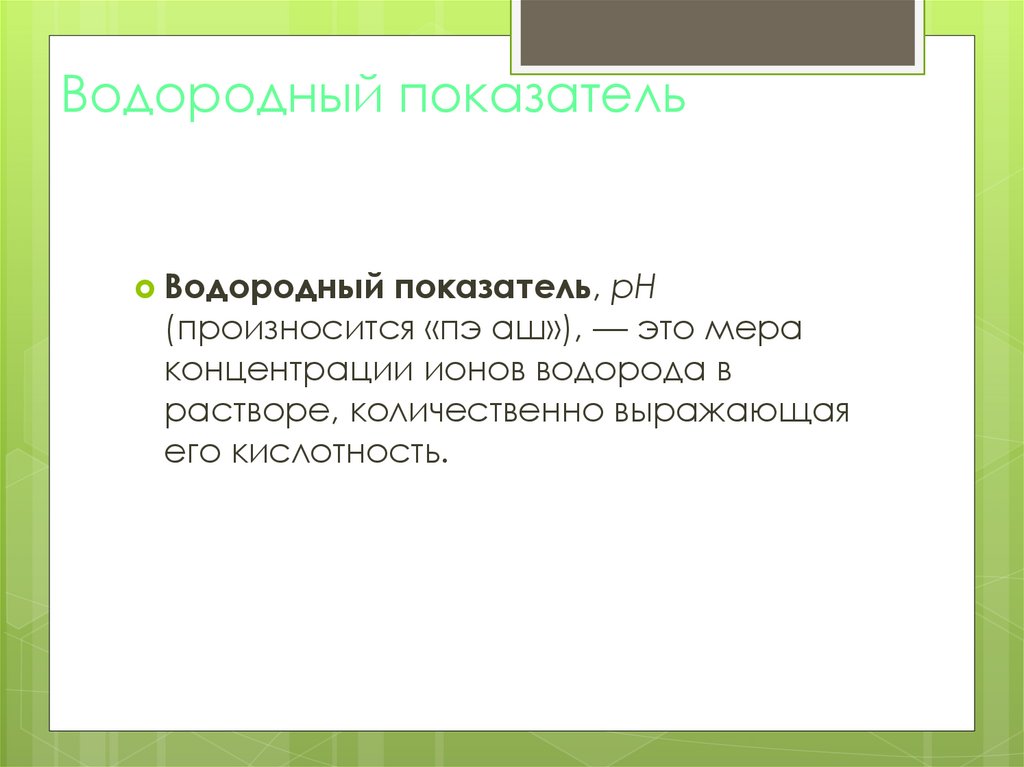 Водородный показатель

Водородный показатель, pH (произносится «пэ аш»), — это мера концентрации ионов водорода в растворе, количественно выражающая его кислотность.